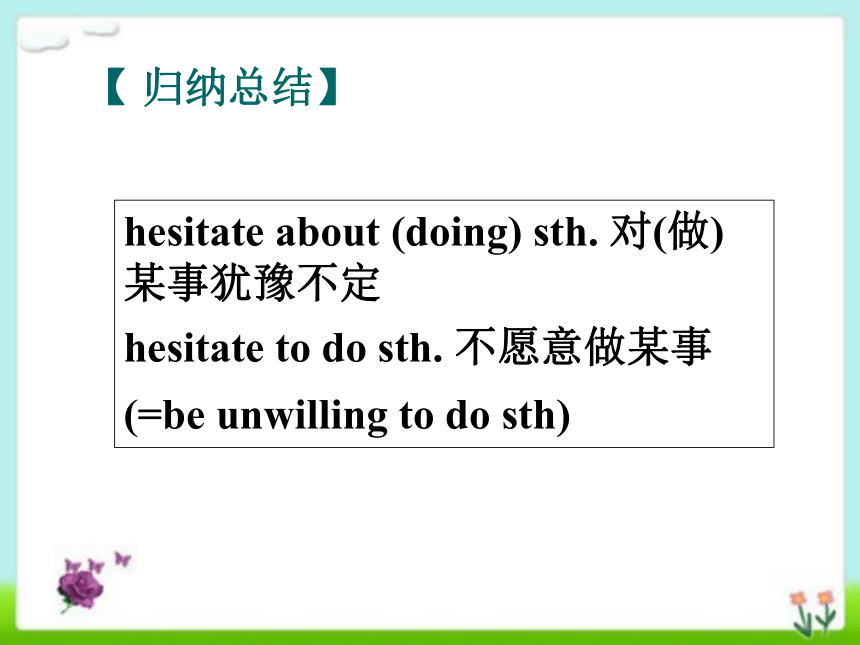 【 归纳总结】

hesitate about (doing) sth. 对(做)某事犹豫不定

hesitate to do sth. 不愿意做某事

(=be unwilling to do sth)